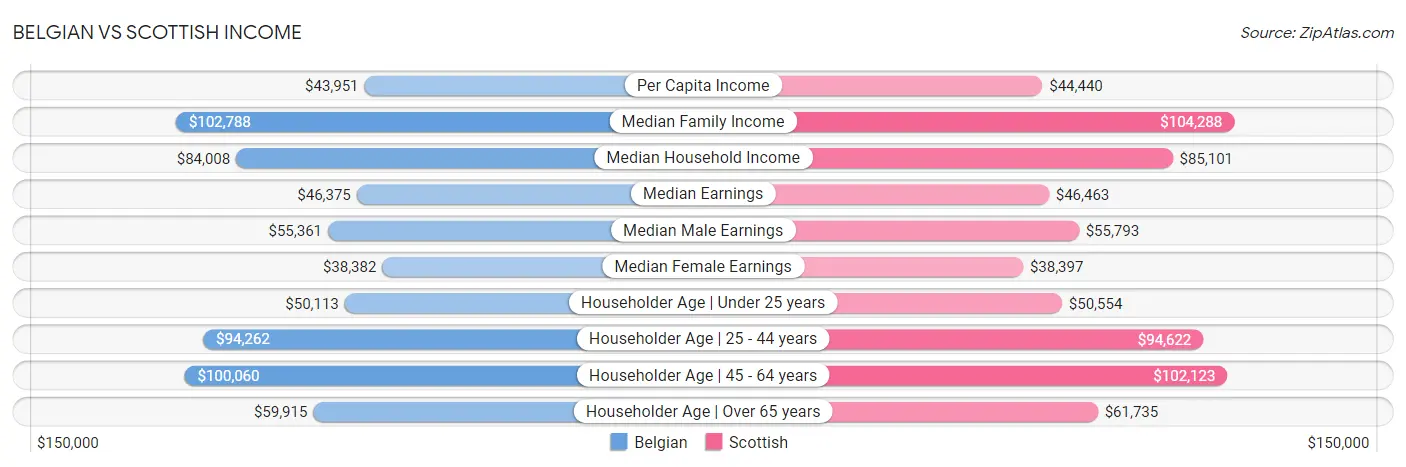 BELGIAN VS SCOTTISH INCOME

Source: ZipAtlas.com

$43,951 Per Capita Income $44,440

$102,788 Median Family Income $104,288

$84,008 Median Household Income $85,101

$46,375 Median Earnings $46,463

$55,361 Median Male Earnings $55,793

$38,382 Median Female Earnings $38,397

$50,113 Householder Age | Under 25 years $50,554

$94,262 Householder Age | 25 - 44 years $94,622

$100,060 Householder Age | 45 - 64 years $102,123

$59,915 Householder Age | Over 65 years $61,735

$150,000 Belgian Scottish $150,000